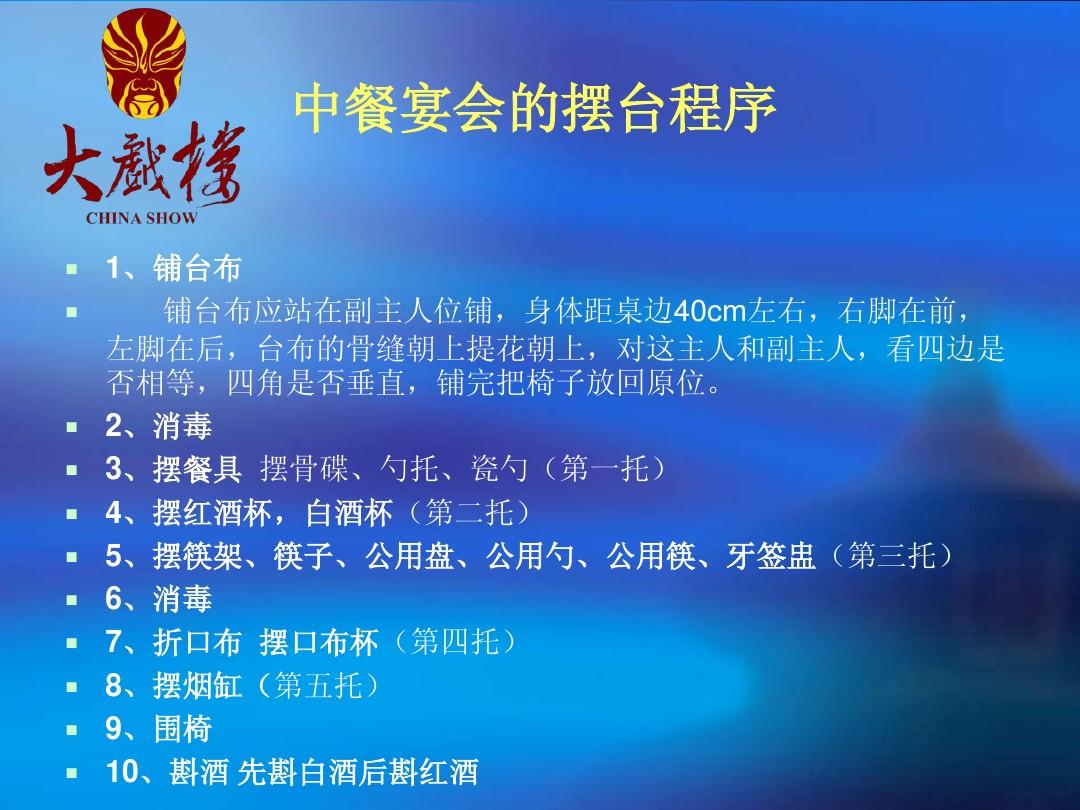 大戲樓
CHINA SHOW

中餐宴会的摆台程序

1、铺台布

铺台布应站在副主人位铺，身体距桌边40cm左右，右脚在前，左脚在后，台布的骨缝朝上提花朝上，对这主人和副主人，看四边是否相等，四角是否垂直，铺完把椅子放回原位。

2、消毒

3、摆餐具 摆骨碟、勺托、瓷勺（第一托）

4、摆红酒杯，白酒杯（第二托）

5、摆筷架、筷子、公用盘、公用勺、公用筷、牙签盅（第三托）

6、消毒

7、折口布 摆口布杯（第四托）

8、摆烟缸（第五托）

9、围椅

10、斟酒 先斟白酒后斟红酒